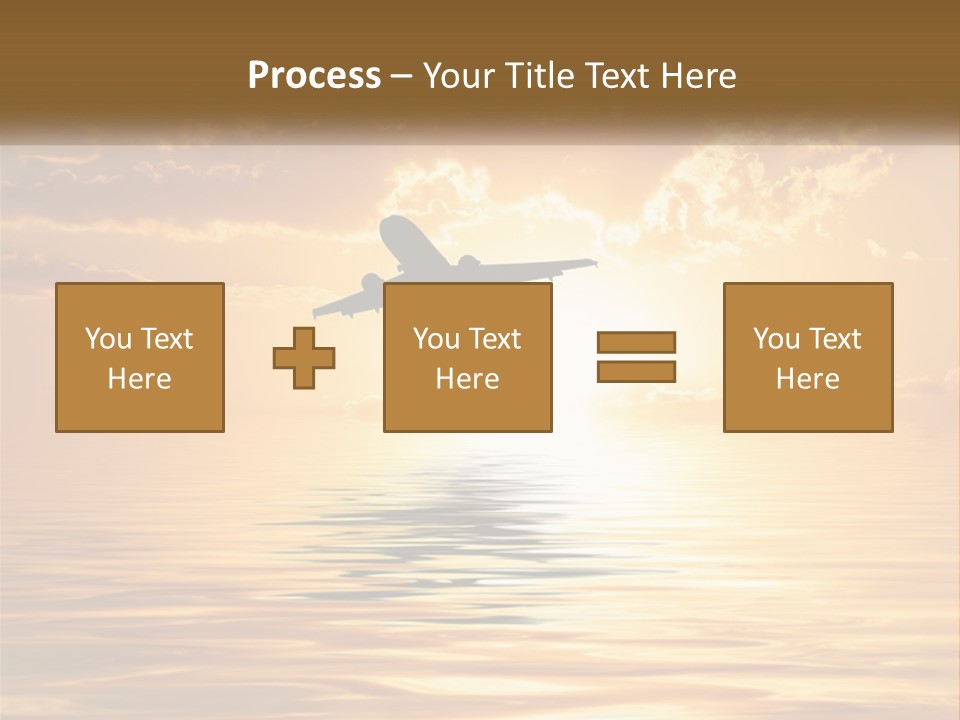 Process – Your Title Text Here

You Text Here

You Text Here

You Text Here